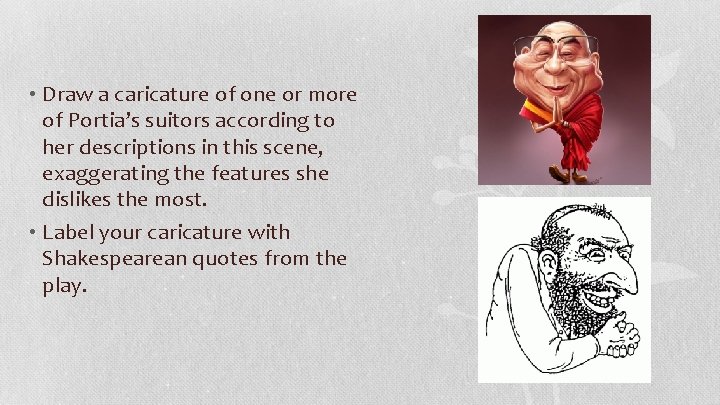 • Draw a caricature of one or more of Portia's suitors according to her descriptions in this scene, exaggerating the features she dislikes the most.

• Label your caricature with Shakespearean quotes from the play.